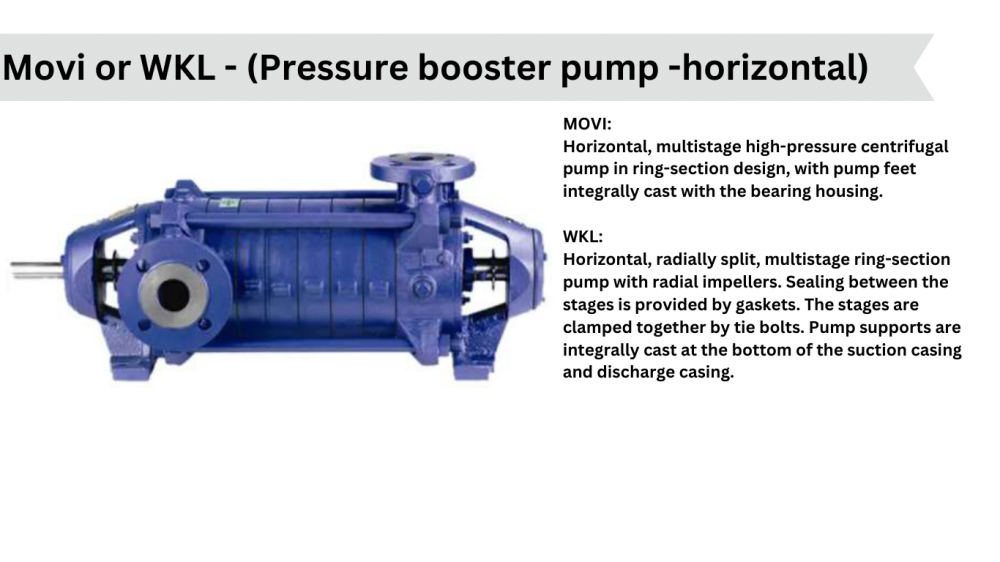 Movi or WKL - (Pressure booster pump -horizontal)

MOVI:
Horizontal, multistage high-pressure centrifugal pump in ring-section design, with pump feet integrally cast with the bearing housing.

WKL:
Horizontal, radially split, multistage ring-section pump with radial impellers. Sealing between the stages is provided by gaskets. The stages are clamped together by tie bolts. Pump supports are integrally cast at the bottom of the suction casing and discharge casing.